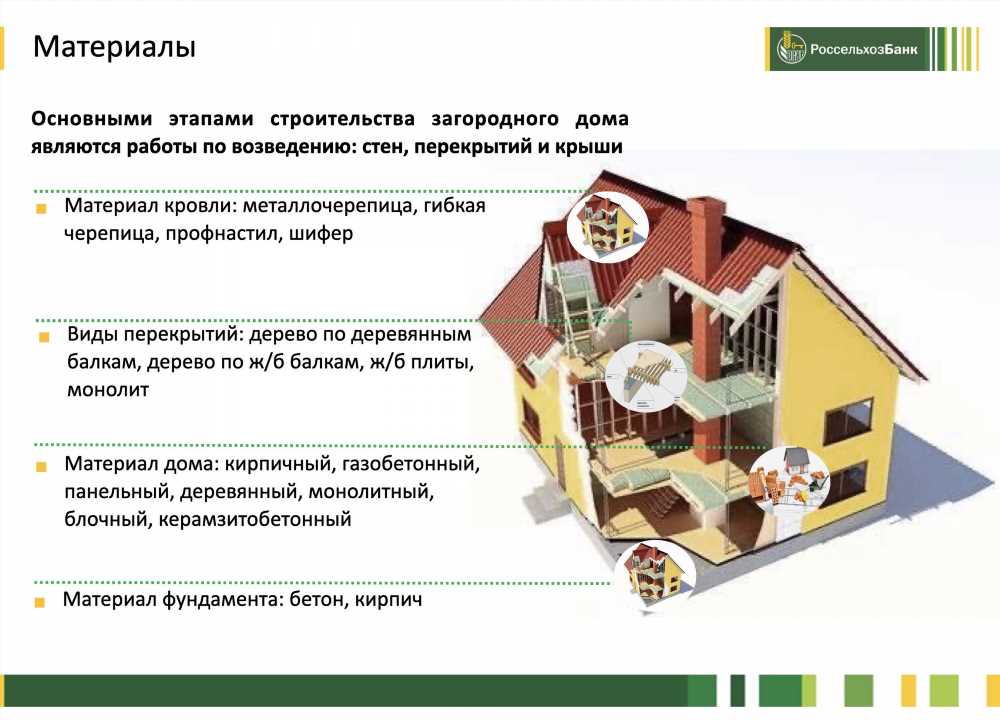 Материалы

РоссельхозБанк

Основными этапами строительства загородного дома являются работы по возведению: стен, перекрытий и крыши

Материал кровли: металлочерепица, гибкая черепица, профнастил, шифер

Виды перекрытий: дерево по деревянным балкам, дерево по ж/б балкам, ж/б плиты, монолит

Материал дома: кирпичный, газобетонный, панельный, деревянный, монолитный, блочный, керамзитобетонный

Материал фундамента: бетон, кирпич